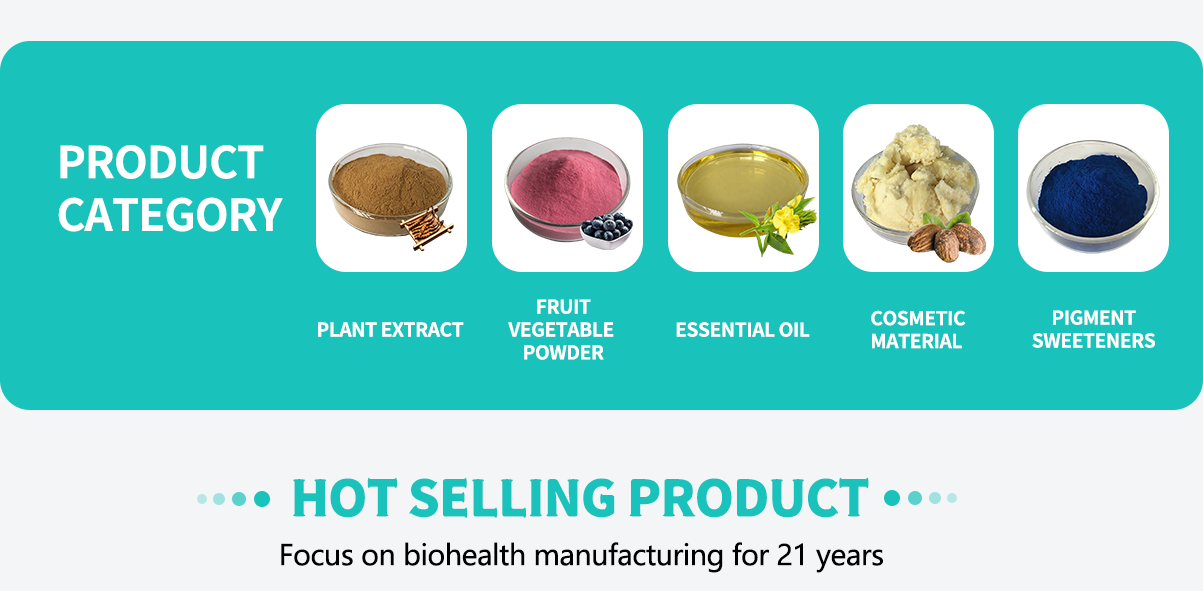 PRODUCT CATEGORY

PLANT EXTRACT

FRUIT VEGETABLE POWDER

ESSENTIAL OIL

COSMETIC MATERIAL

PIGMENT SWEETENERS

HOT SELLING PRODUCT

Focus on biohealth manufacturing for 21 years